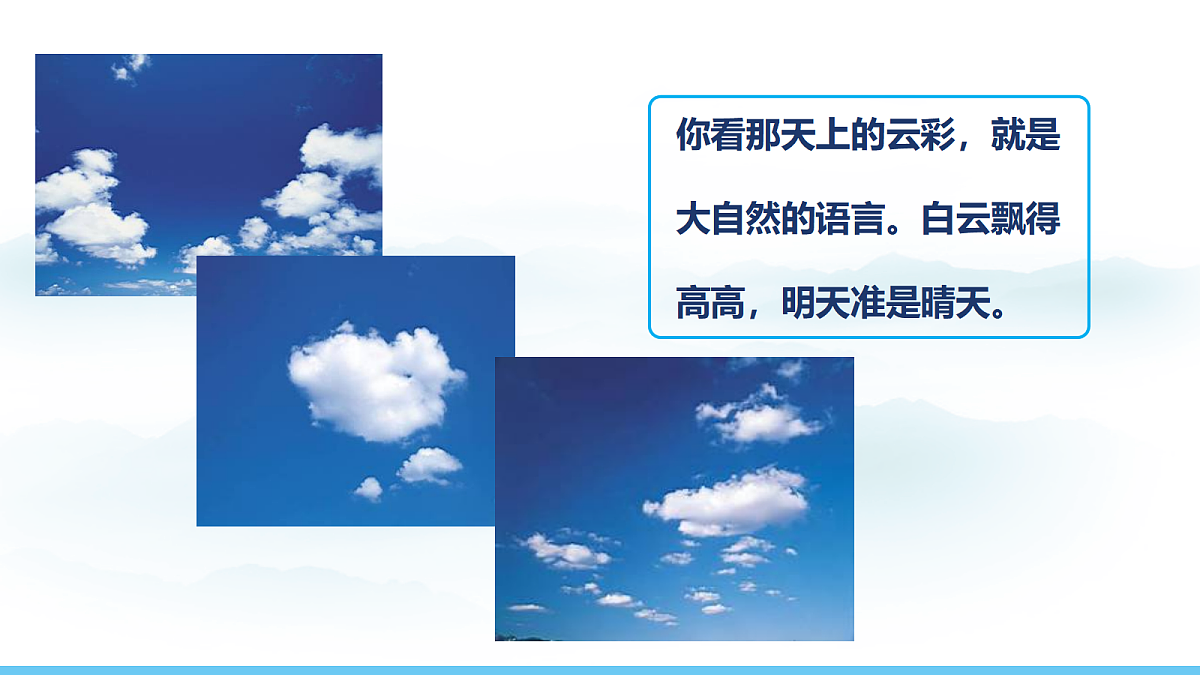 你看那天上的云彩，就是大自然的语言。白云飘得高高，明天准是晴天。